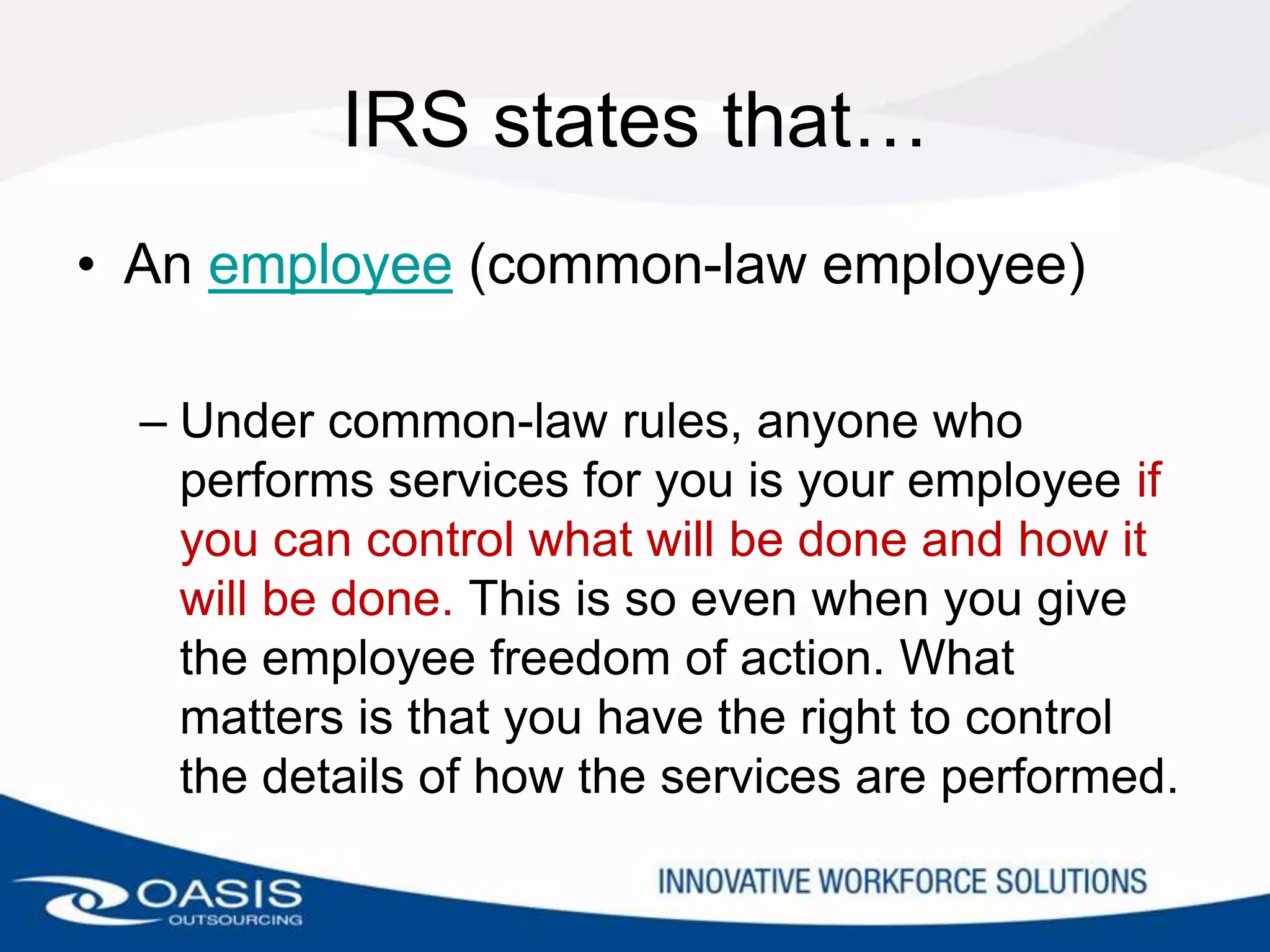 IRS states that…

• An employee (common-law employee)

– Under common-law rules, anyone who performs services for you is your employee if you can control what will be done and how it will be done. This is so even when you give the employee freedom of action. What matters is that you have the right to control the details of how the services are performed.

OASIS
OUTSOURCING

INNOVATIVE WORKFORCE SOLUTIONS